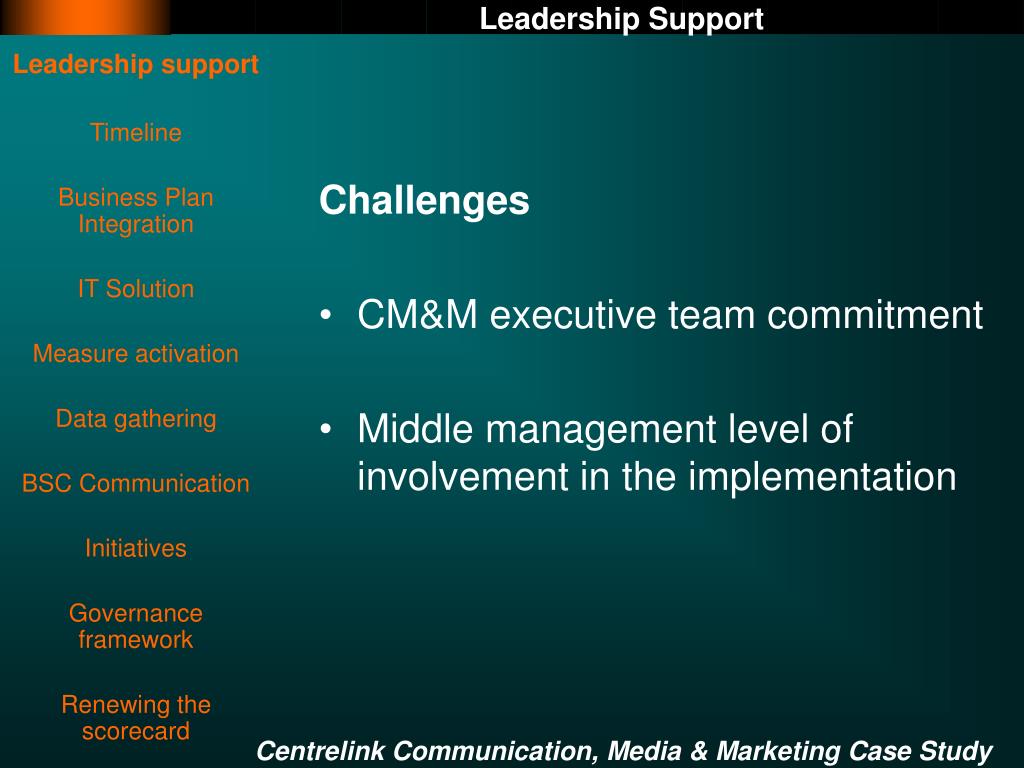 Leadership Support

Leadership support

Timeline

Business Plan Integration

IT Solution

Measure activation

Data gathering

BSC Communication

Initiatives

Governance framework

Renewing the scorecard

Challenges

• CM&M executive team commitment

• Middle management level of involvement in the implementation

Centrelink Communication, Media & Marketing Case Study